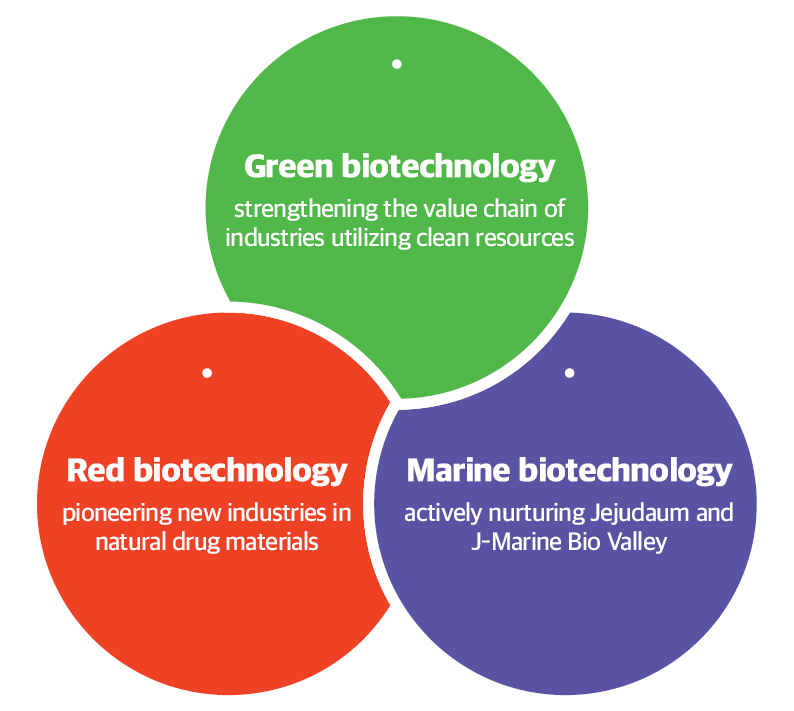 Green biotechnology
strengthening the value chain of industries utilizing clean resources

Red biotechnology
pioneering new industries in natural drug materials

Marine biotechnology
actively nurturing Jejudaum and J-Marine Bio Valley